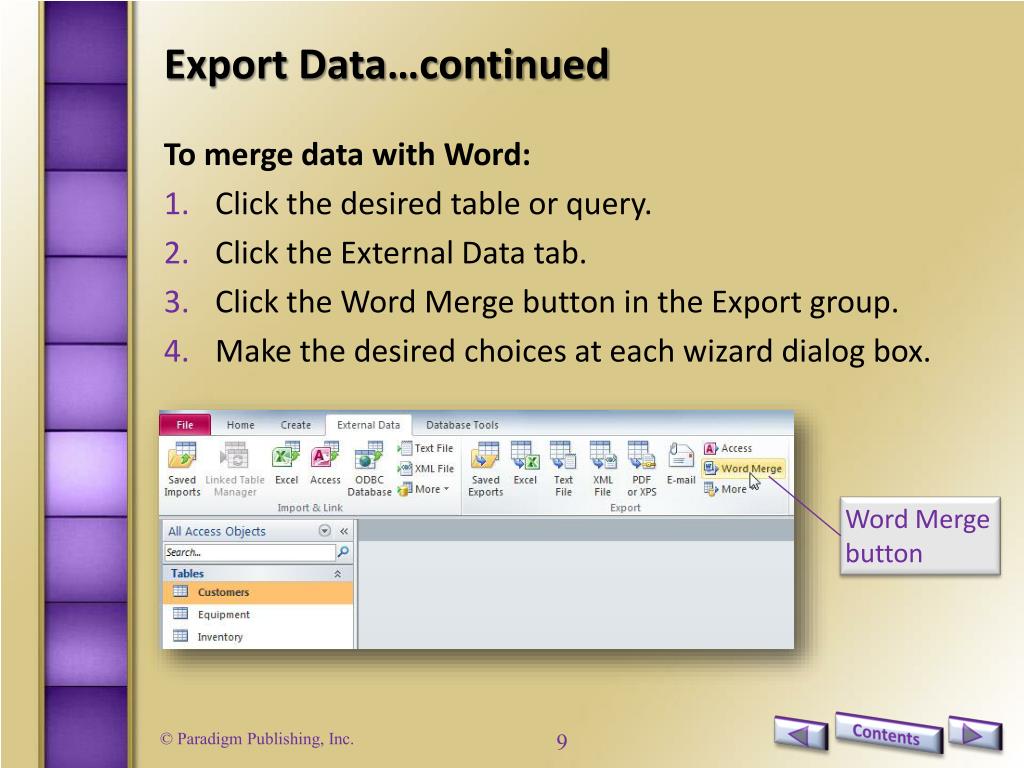 Export Data…continued

To merge data with Word:

1. Click the desired table or query.
2. Click the External Data tab.
3. Click the Word Merge button in the Export group.
4. Make the desired choices at each wizard dialog box.

File Home Create External Data Database Tools

Saved Imports Linked Table Manager Excel Access ODBC Database Text File XML File More Import & Link

Saved Exports Excel Text File XML File PDF or XPS E-mail Access Word Merge More Export

All Access Objects

Search...

Tables

Customers

Equipment

Inventory

Word Merge button

© Paradigm Publishing, Inc.

9

Contents